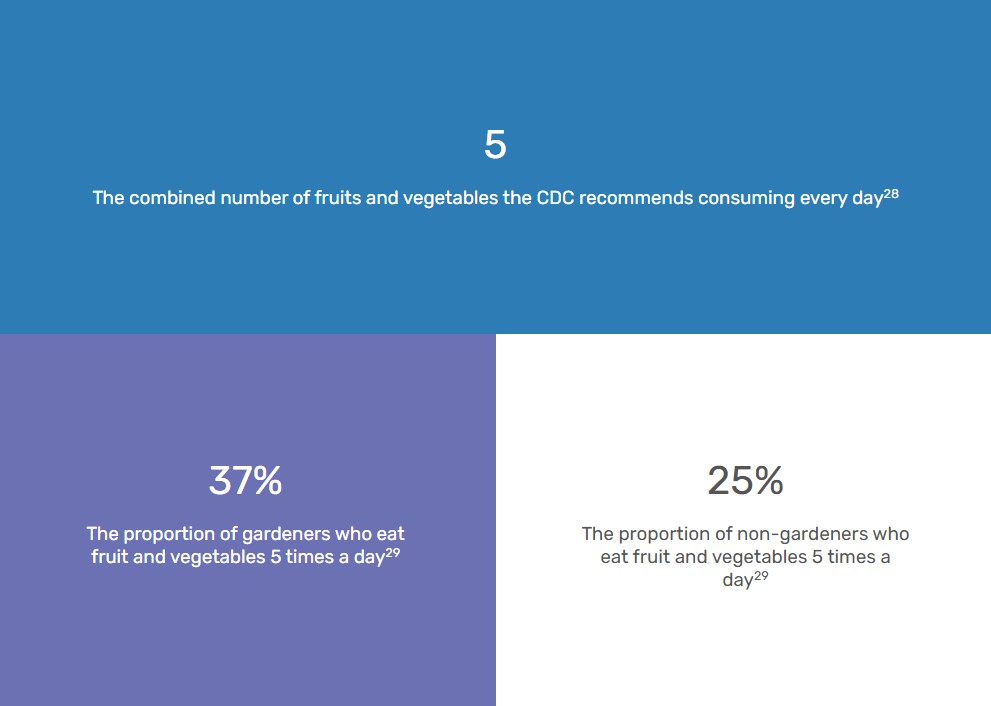 5

The combined number of fruits and vegetables the CDC recommends consuming every day$^{28}$

37%

The proportion of gardeners who eat fruit and vegetables 5 times a day$^{29}$

25%

The proportion of non-gardeners who eat fruit and vegetables 5 times a day$^{29}$